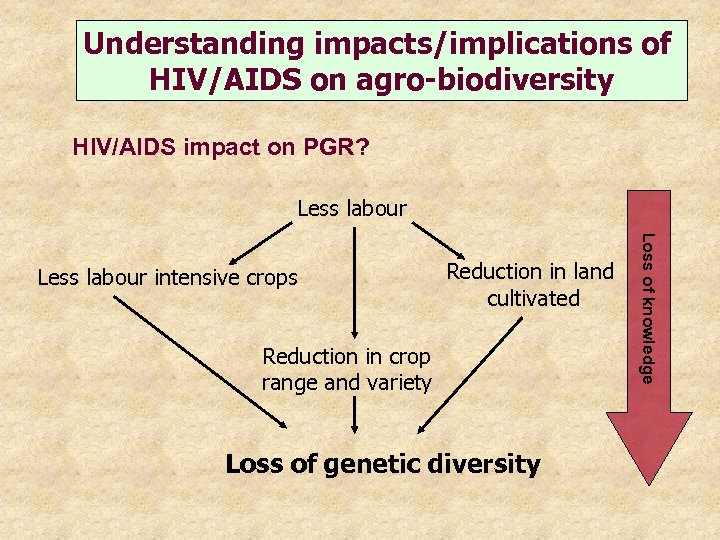 Understanding impacts/implications of HIV/AIDS on agro-biodiversity

HIV/AIDS impact on PGR?

Less labour

Less labour intensive crops

Reduction in land cultivated

Reduction in crop range and variety

Loss of genetic diversity

Loss of knowledge